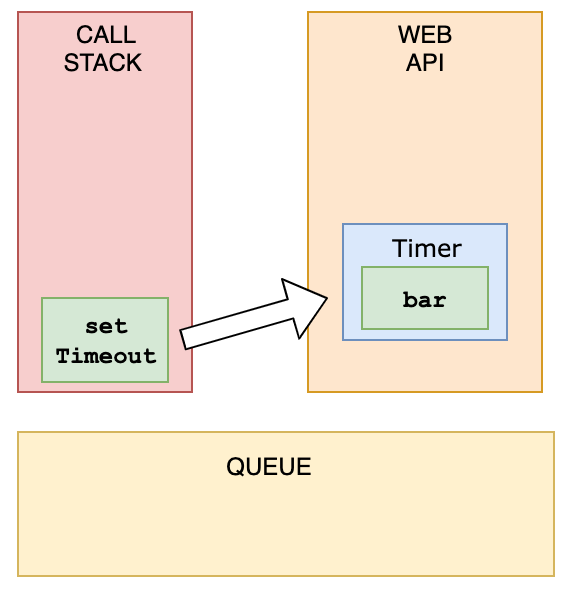 CALL STACK

set Timeout

WEB API

Timer

bar

QUEUE